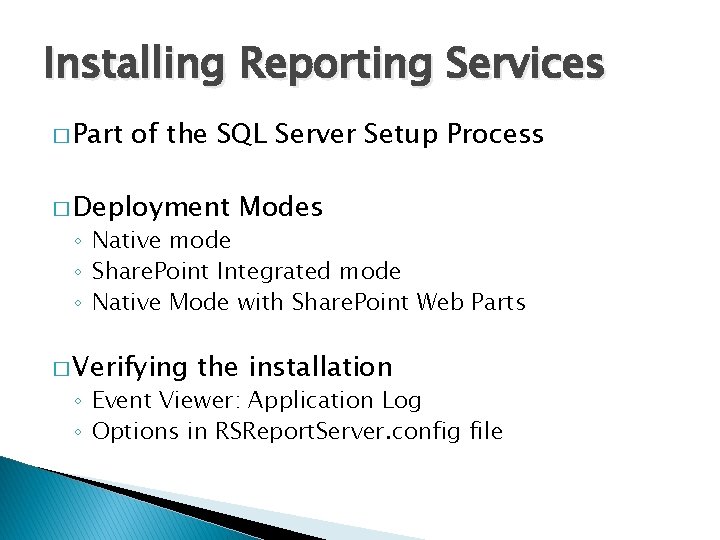 Installing Reporting Services

□ Part of the SQL Server Setup Process

□ Deployment Modes
◦ Native mode
◦ SharePoint Integrated mode
◦ Native Mode with SharePoint Web Parts

□ Verifying the installation
◦ Event Viewer: Application Log
◦ Options in RSReportServer.config file